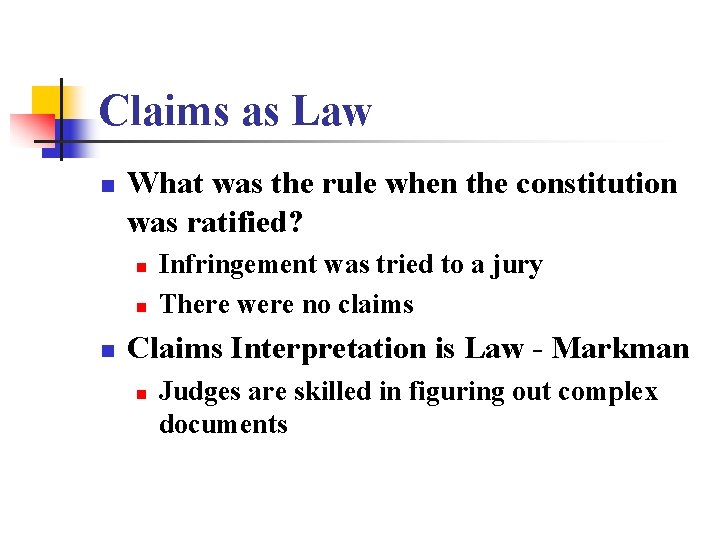 Claims as Law

What was the rule when the constitution was ratified?

Infringement was tried to a jury

There were no claims

Claims Interpretation is Law - Markman

Judges are skilled in figuring out complex documents